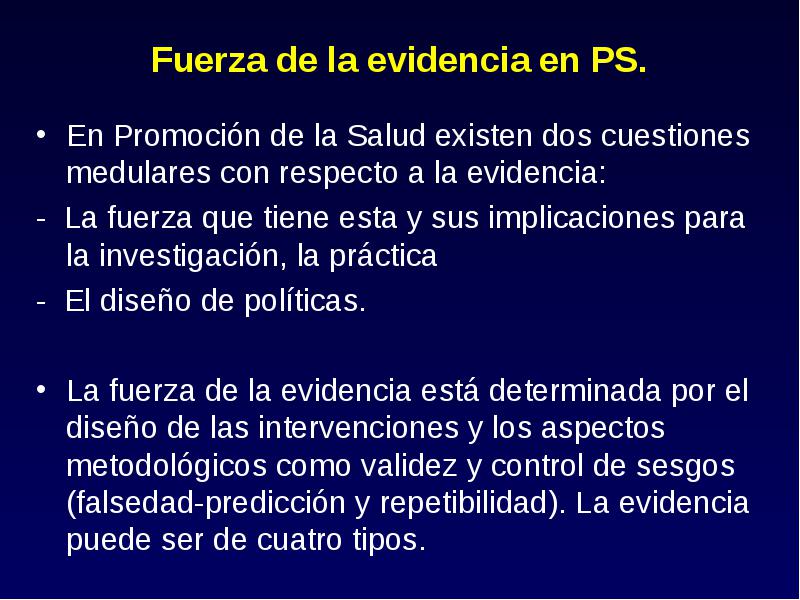 Fuerza de la evidencia en PS.

• En Promoción de la Salud existen dos cuestiones medulares con respecto a la evidencia:

- La fuerza que tiene esta y sus implicaciones para la investigación, la práctica

- El diseño de políticas.

• La fuerza de la evidencia está determinada por el diseño de las intervenciones y los aspectos metodológicos como validez y control de sesgos (falsedad-predicción y repetibilidad). La evidencia puede ser de cuatro tipos.